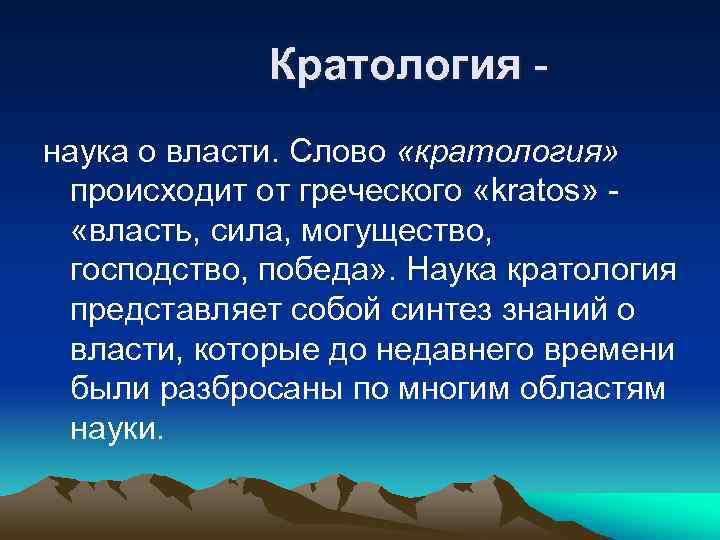 Кратология -

наука о власти. Слово «кратология» происходит от греческого «kratos» - «власть, сила, могущество, господство, победа». Наука кратология представляет собой синтез знаний о власти, которые до недавнего времени были разбросаны по многим областям науки.